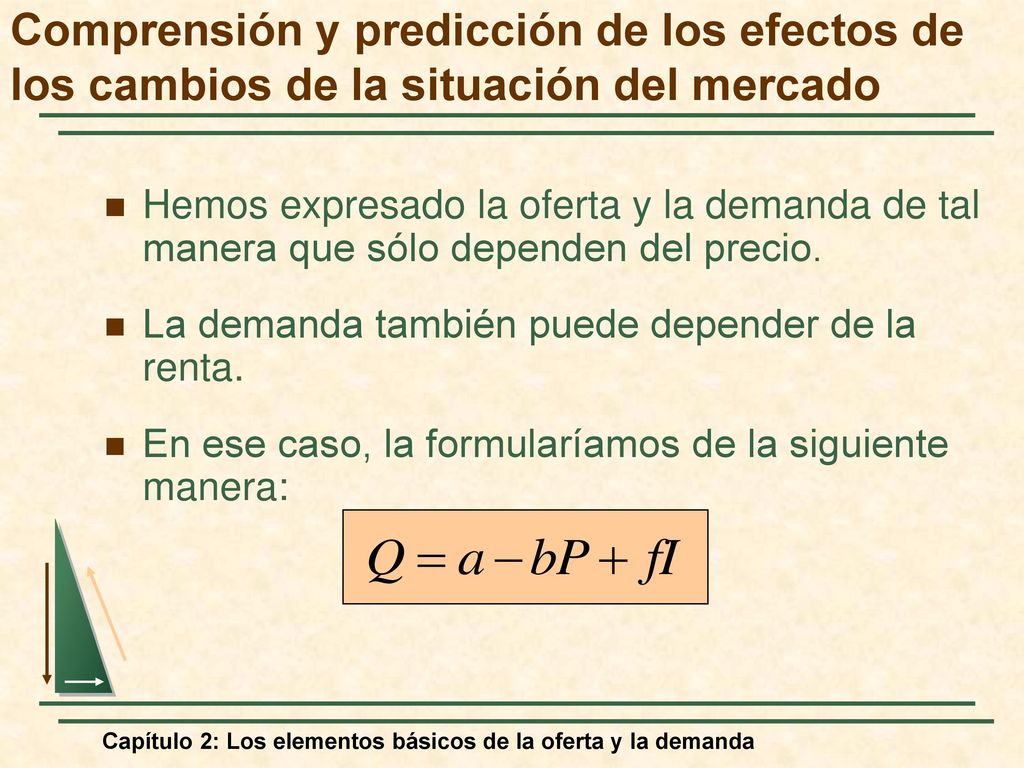 Comprensión y predicción de los efectos de los cambios de la situación del mercado

Hemos expresado la oferta y la demanda de tal manera que sólo dependen del precio.

La demanda también puede depender de la renta.

En ese caso, la formularíamos de la siguiente manera:

$Q = a - bP + fI$

Capítulo 2: Los elementos básicos de la oferta y la demanda